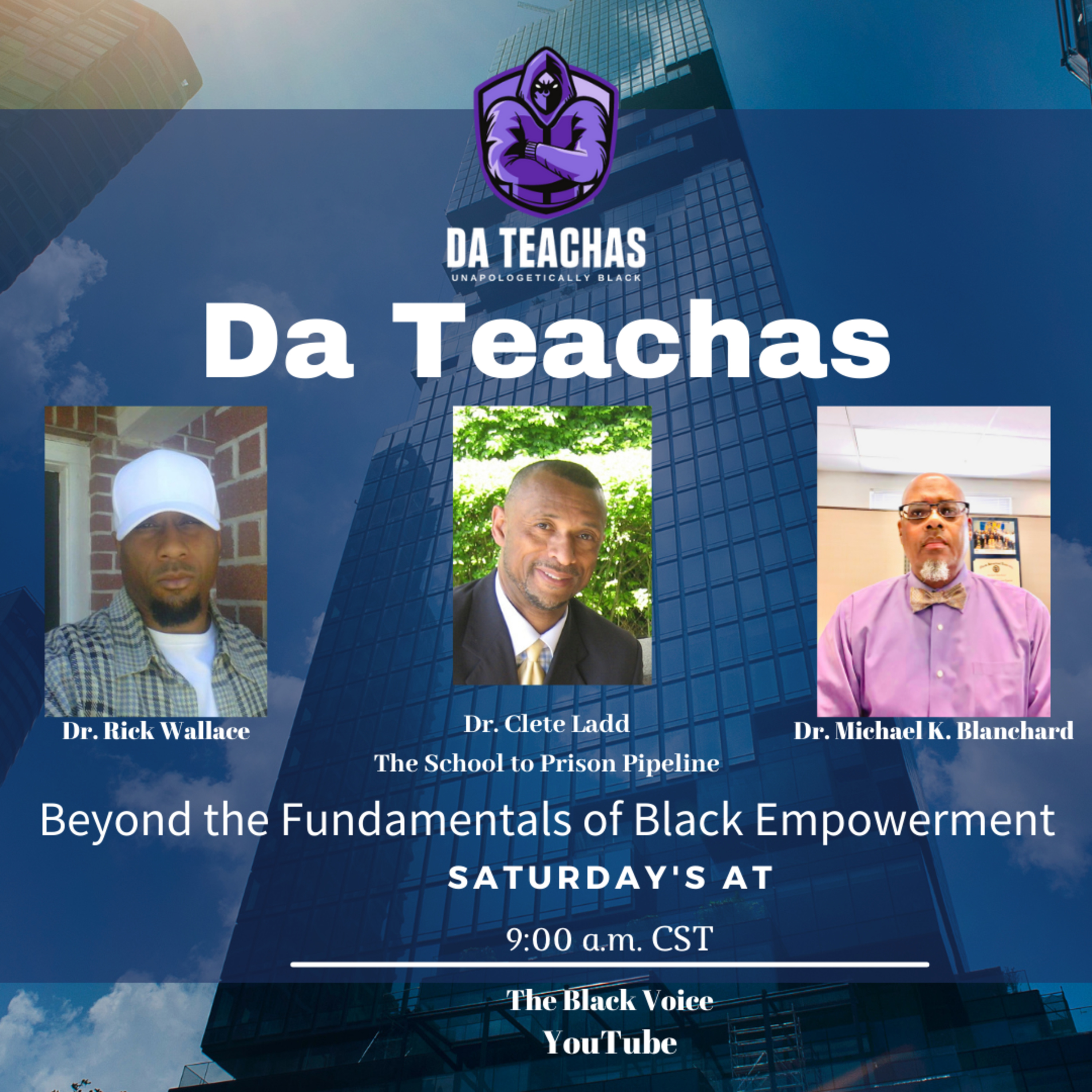 DA TEACHAS
UNAPOLOGETICALLY BLACK

Da Teachas

Dr. Rick Wallace

Dr. Clete Ladd
The School to Prison Pipeline

Dr. Michael K. Blanchard

Beyond the Fundamentals of Black Empowerment

SATURDAY'S AT

9:00 a.m. CST

The Black Voice
YouTube